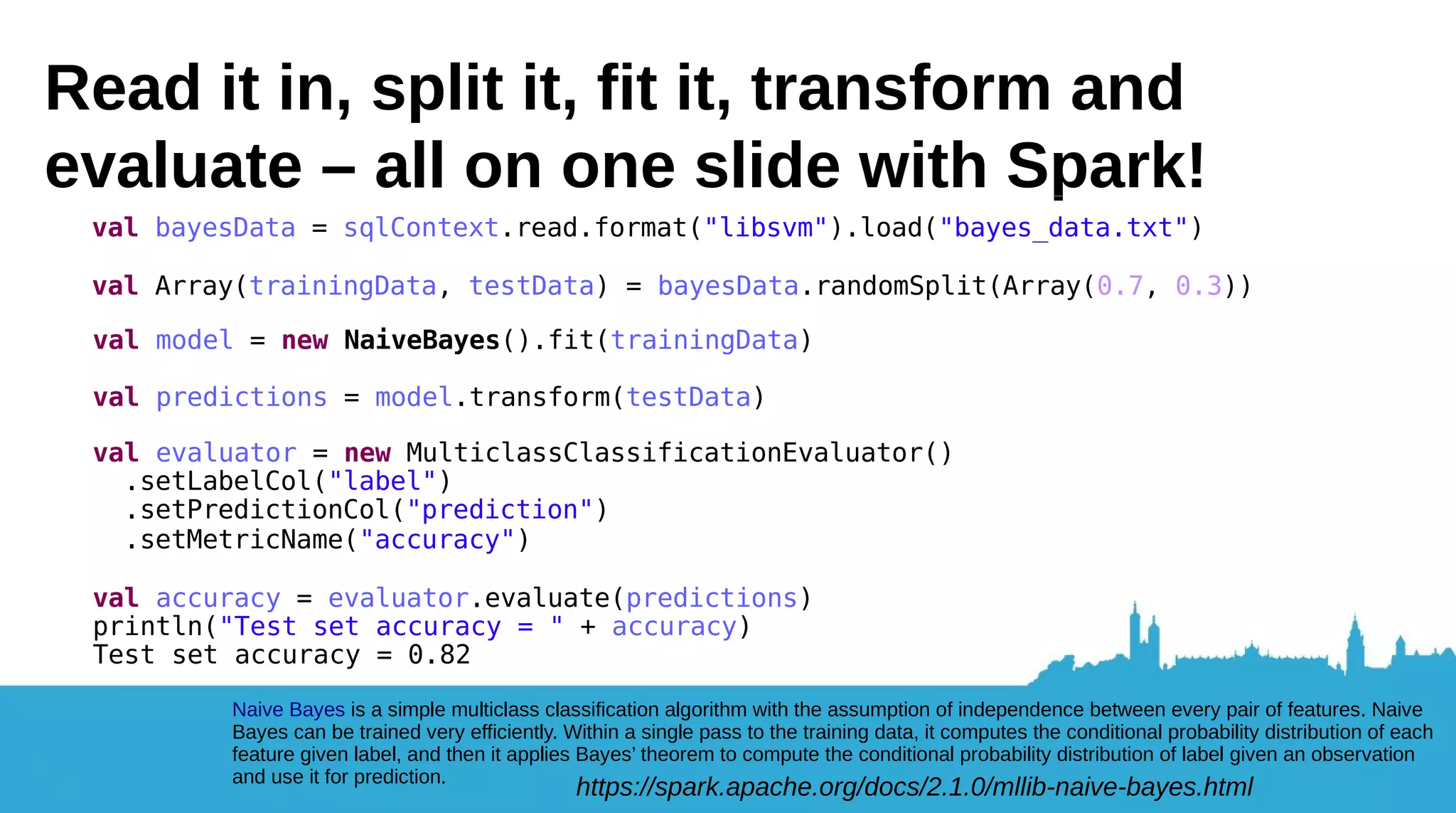 Read it in, split it, fit it, transform and evaluate – all on one slide with Spark!

val bayesData = sqlContext.read.format("libsvm").load("bayes_data.txt")

val Array(trainingData, testData) = bayesData.randomSplit(Array(0.7, 0.3))

val model = new NaiveBayes().fit(trainingData)

val predictions = model.transform(testData)

val evaluator = new MulticlassClassificationEvaluator()
  .setLabelCol("label")
  .setPredictionCol("prediction")
  .setMetricName("accuracy")

val accuracy = evaluator.evaluate(predictions)
println("Test set accuracy = " + accuracy)
Test set accuracy = 0.82

Naive Bayes is a simple multiclass classification algorithm with the assumption of independence between every pair of features. Naive Bayes can be trained very efficiently. Within a single pass to the training data, it computes the conditional probability distribution of each feature given label, and then it applies Bayes' theorem to compute the conditional probability distribution of label given an observation and use it for prediction.

https://spark.apache.org/docs/2.1.0/mllib-naive-bayes.html